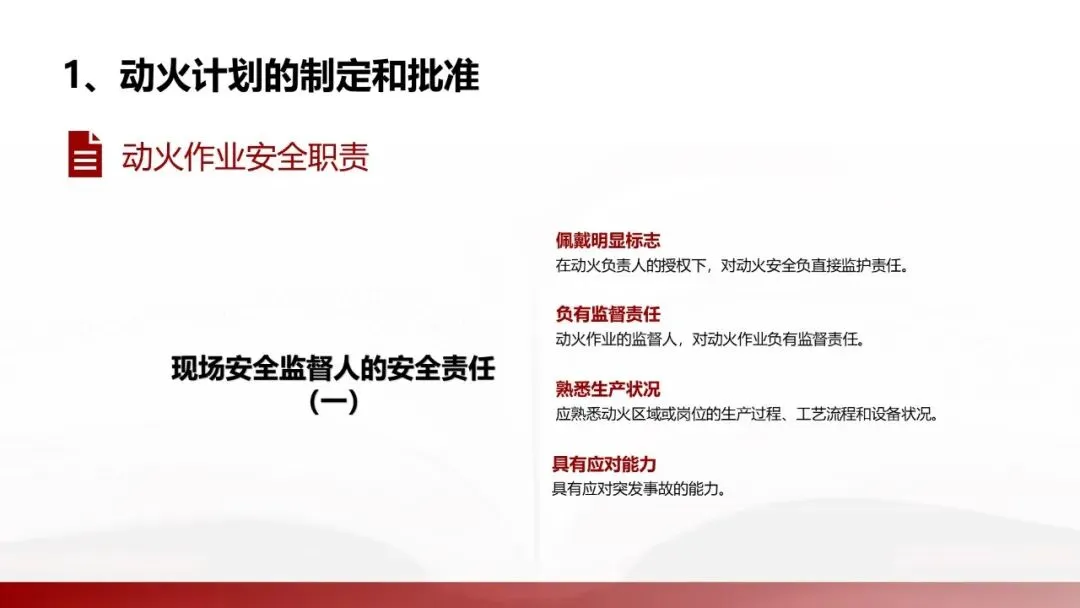 1、动火计划的制定和批准

动火作业安全职责

现场安全监督人的安全责任（一）

佩戴明显标志
在动火负责人的授权下，对动火安全负直接监护责任。

负有监督责任
动火作业的监督人，对动火作业负有监督责任。

熟悉生产状况
应熟悉动火区域或岗位的生产过程、工艺流程和设备状况。

具有应对能力
具有应对突发事故的能力。